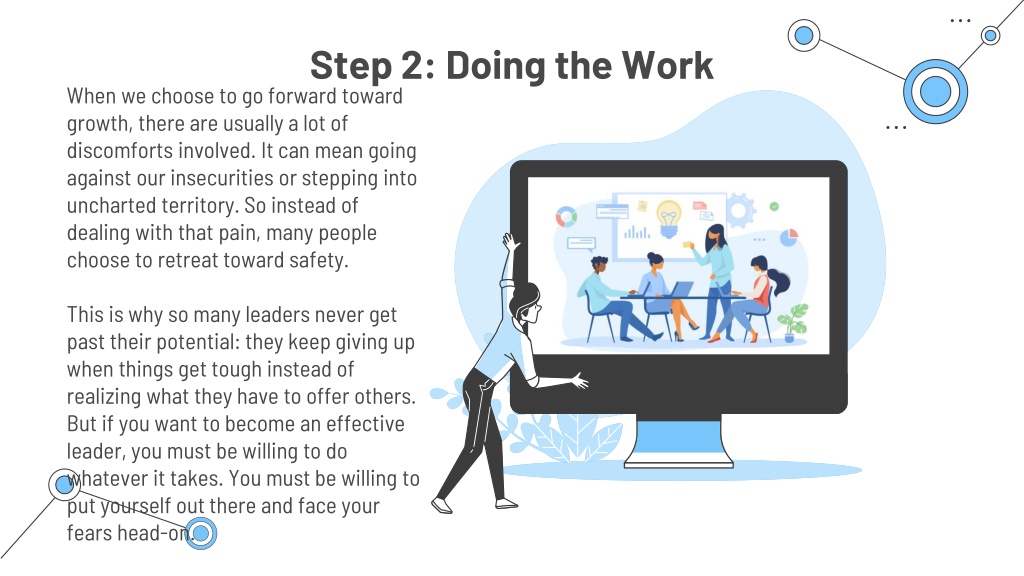 Step 2: Doing the Work

When we choose to go forward toward growth, there are usually a lot of discomforts involved. It can mean going against our insecurities or stepping into uncharted territory. So instead of dealing with that pain, many people choose to retreat toward safety.

This is why so many leaders never get past their potential: they keep giving up when things get tough instead of realizing what they have to offer others. But if you want to become an effective leader, you must be willing to do whatever it takes. You must be willing to put yourself out there and face your fears head-on.